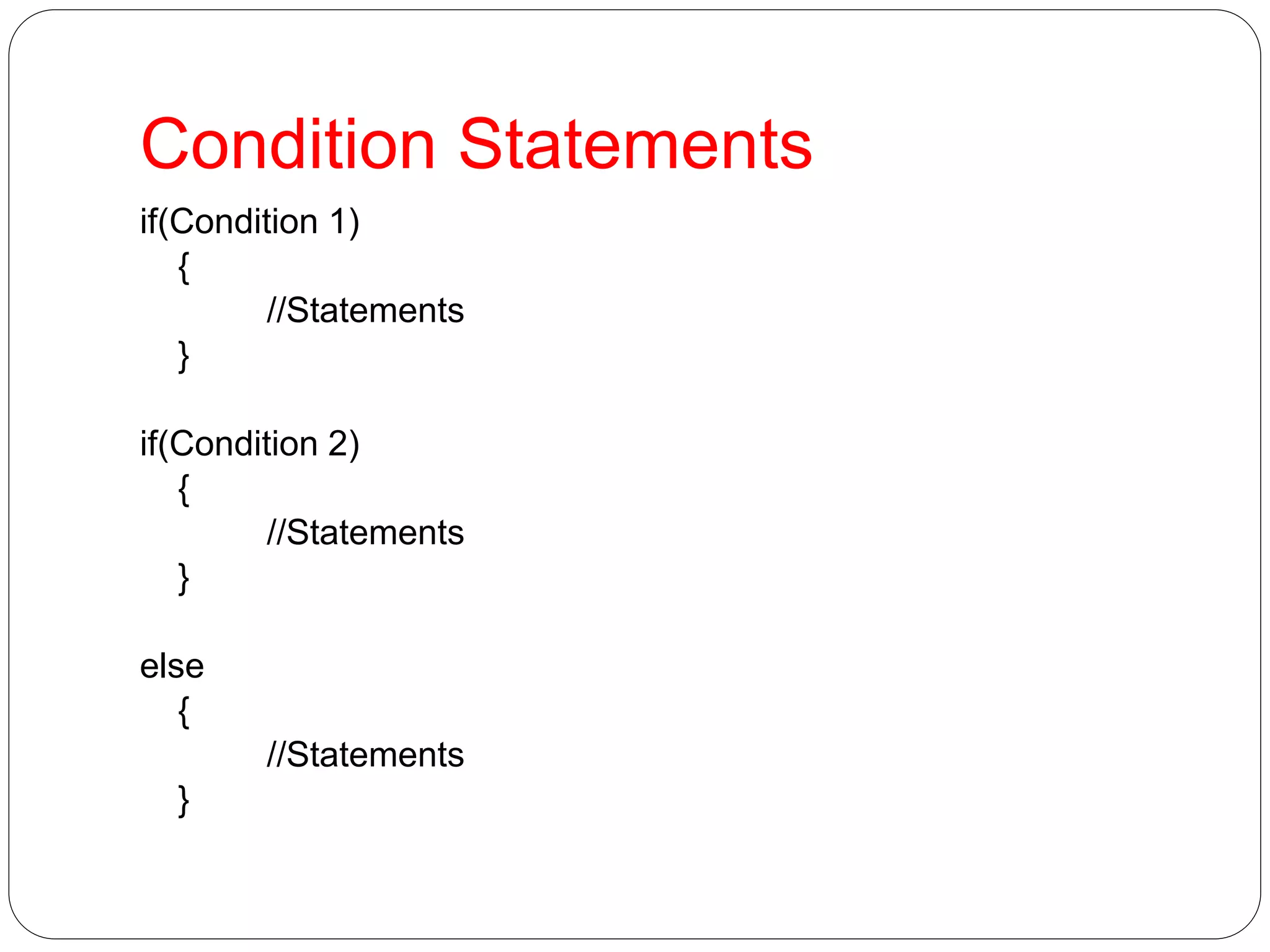 Condition Statements

if(Condition 1)
{
//Statements
}

if(Condition 2)
{
//Statements
}

else
{
//Statements
}